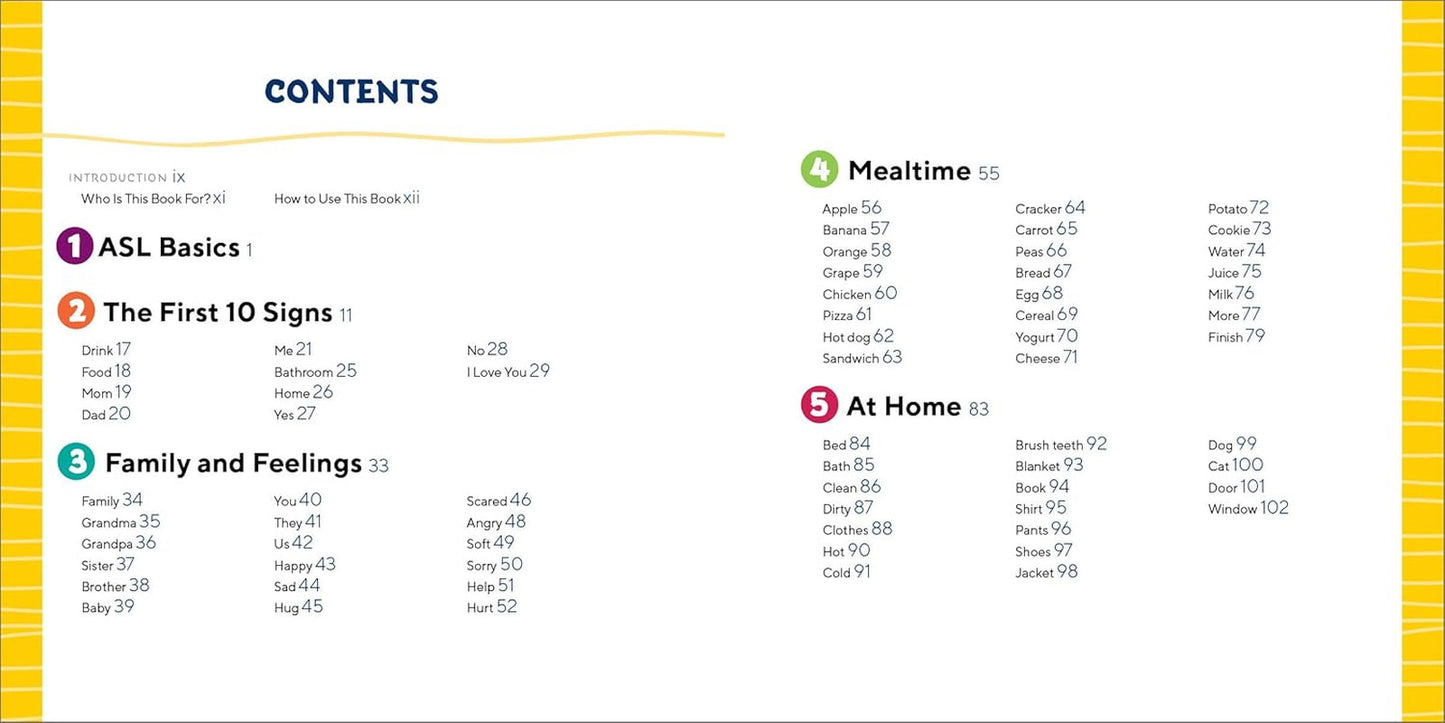 CONTENTS

INTRODUCTION ix

Who Is This Book For? xi

How to Use This Book xii

1 ASL Basics 1

2 The First 10 Signs 11

Drink 17
Food 18
Mom 19
Dad 20

Me 21
Bathroom 25
Home 26
Yes 27

No 28
I Love You 29

3 Family and Feelings 33

Family 34
Grandma 35
Grandpa 36
Sister 37
Brother 38
Baby 39

You 40
They 41
Us 42
Happy 43
Sad 44
Hug 45

Scared 46
Angry 48
Soft 49
Sorry 50
Help 51
Hurt 52

4 Mealtime 55

Apple 56
Banana 57
Orange 58
Grape 59
Chicken 60
Pizza 61
Hot dog 62
Sandwich 63

Cracker 64
Carrot 65
Peas 66
Bread 67
Egg 68
Cereal 69
Yogurt 70
Cheese 71

Potato 72
Cookie 73
Water 74
Juice 75
Milk 76
More 77
Finish 79

5 At Home 83

Bed 84
Bath 85
Clean 86
Dirty 87
Clothes 88
Hot 90
Cold 91

Brush teeth 92
Blanket 93
Book 94
Shirt 95
Pants 96
Shoes 97
Jacket 98

Dog 99
Cat 100
Door 101
Window 102